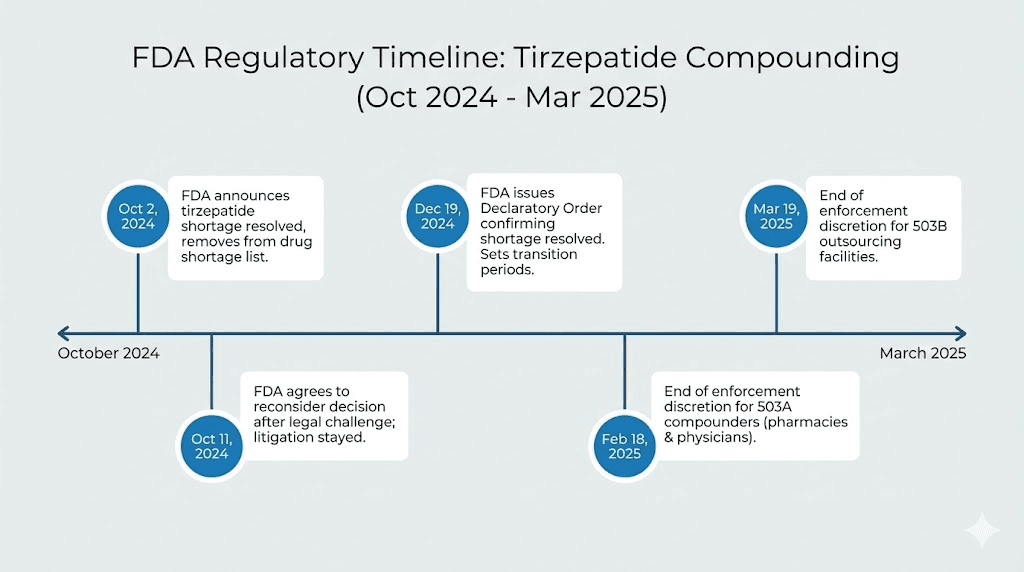 FDA Regulatory Timeline: Tirzepatide Compounding (Oct 2024 - Mar 2025)

Oct 2, 2024
FDA announces tirzepatide shortage resolved, removes from drug shortage list.

Dec 19, 2024
FDA issues Declaratory Order confirming shortage resolved. Sets transition periods.

Mar 19, 2025
End of enforcement discretion for 503B outsourcing facilities.

October 2024

March 2025

Oct 11, 2024
FDA agrees to reconsider decision after legal challenge; litigation stayed.

Feb 18, 2025
End of enforcement discretion for 503A compounders (pharmacies & physicians).